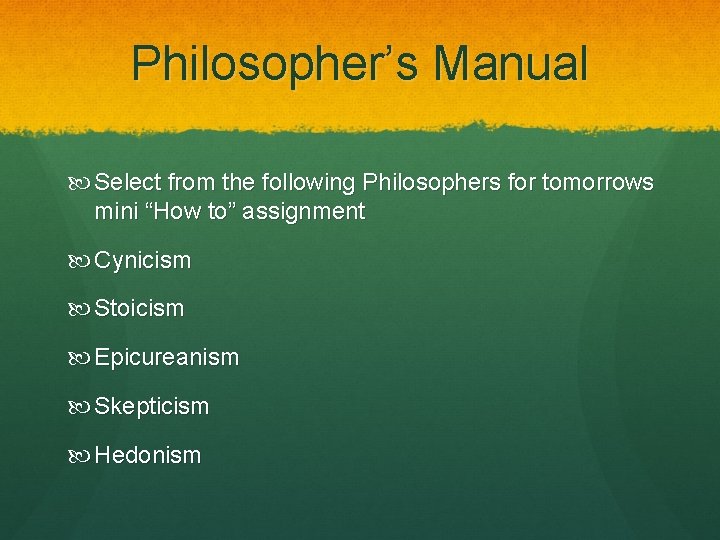 Philosopher’s Manual

Select from the following Philosophers for tomorrows mini “How to” assignment

Cynicism

Stoicism

Epicureanism

Skepticism

Hedonism